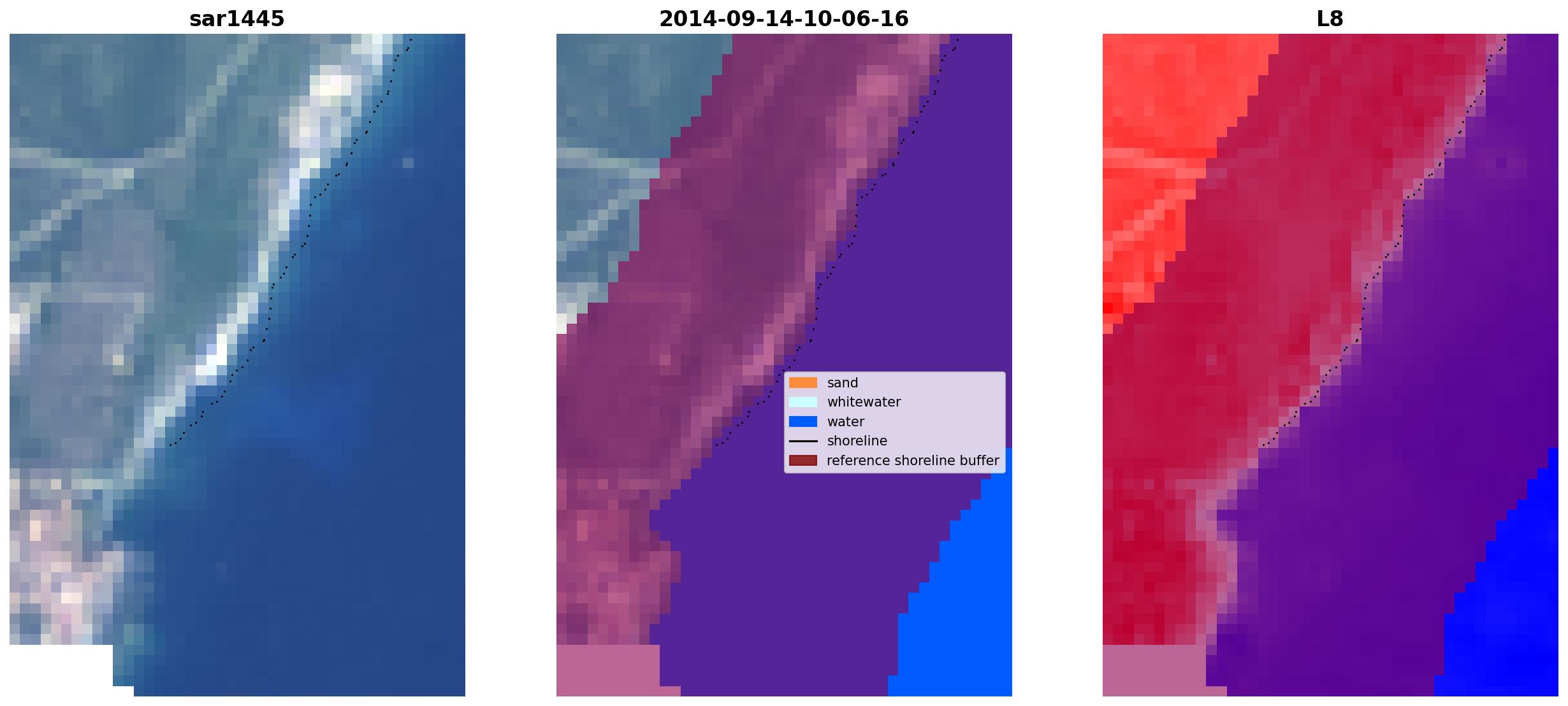 sar1445

2014-09-14-10-06-16

sand
whitewater
water
shoreline
reference shoreline buffer

L8